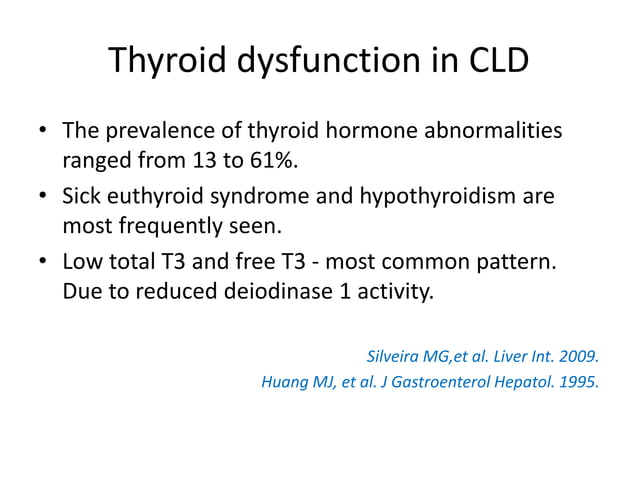 Thyroid dysfunction in CLD

• The prevalence of thyroid hormone abnormalities ranged from 13 to 61%.
• Sick euthyroid syndrome and hypothyroidism are most frequently seen.
• Low total T3 and free T3 - most common pattern. Due to reduced deiodinase 1 activity.

Silveira MG,et al. Liver Int. 2009.
Huang MJ, et al. J Gastroenterol Hepatol. 1995.